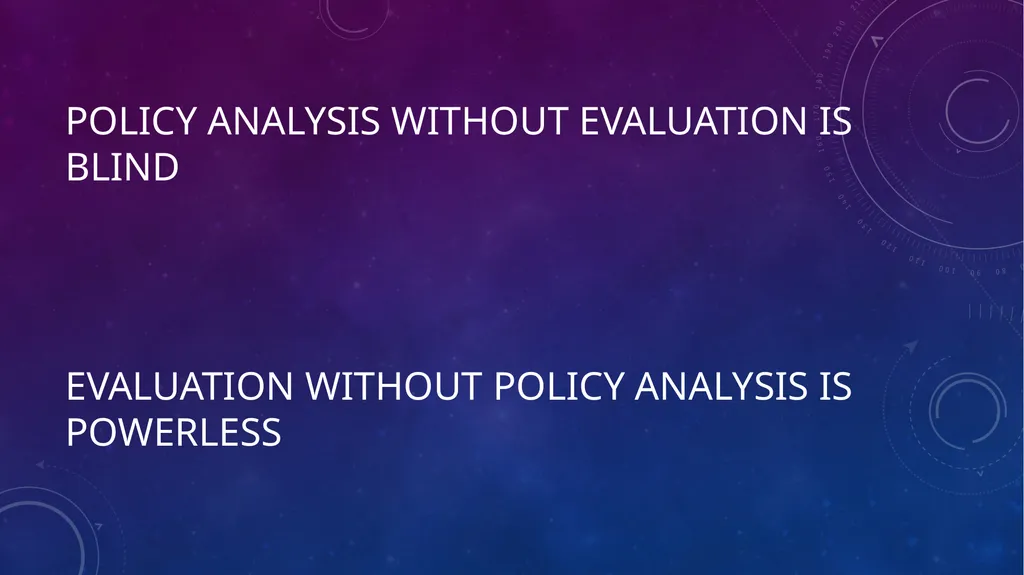 POLICY ANALYSIS WITHOUT EVALUATION IS BLIND

EVALUATION WITHOUT POLICY ANALYSIS IS POWERLESS